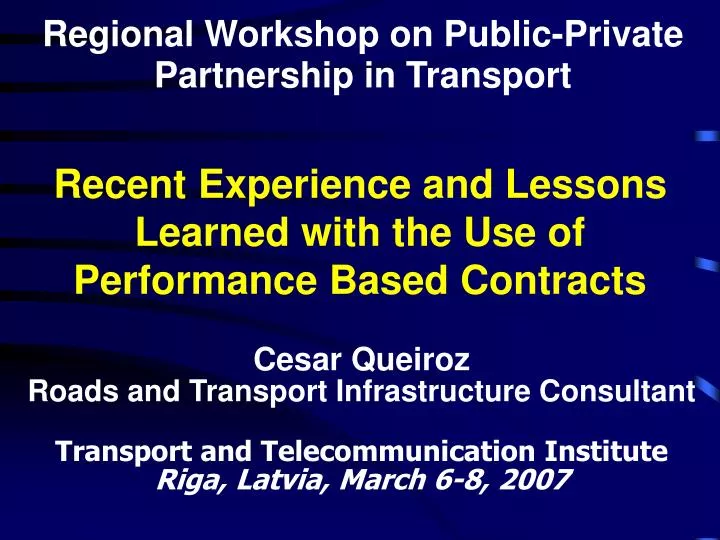 Regional Workshop on Public-Private Partnership in Transport

Recent Experience and Lessons Learned with the Use of Performance Based Contracts

Cesar Queiroz
Roads and Transport Infrastructure Consultant

Transport and Telecommunication Institute
Riga, Latvia, March 6-8, 2007